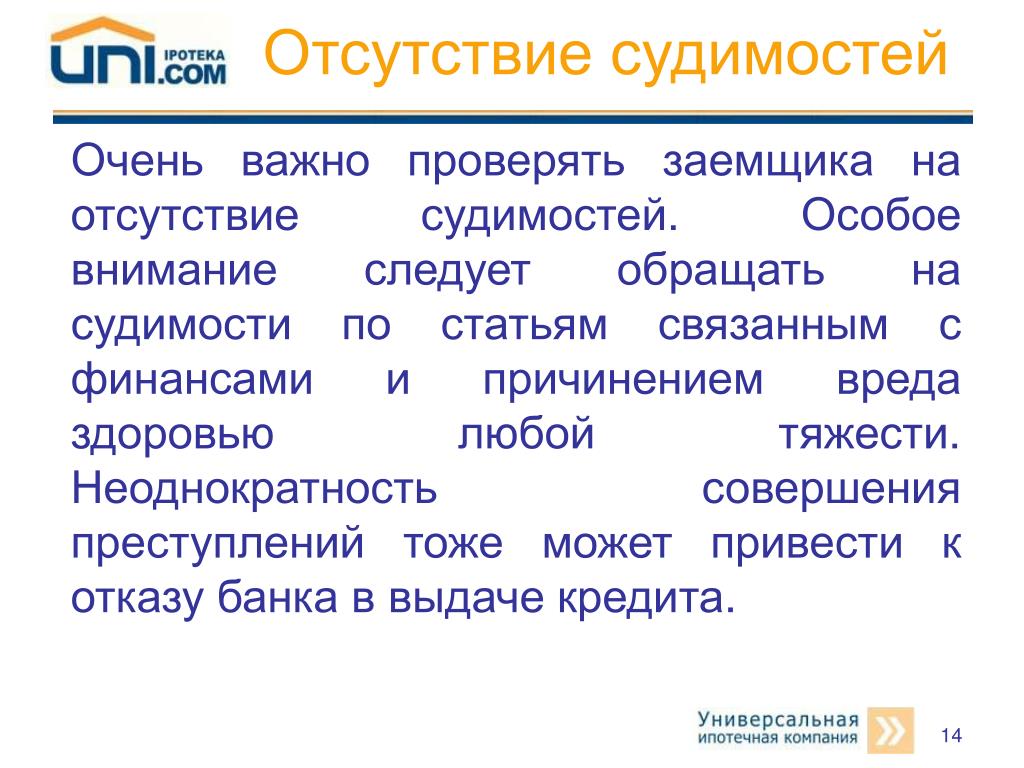 UNI IPOTEKA .COM

Отсутствие судимостей

Очень важно проверять заемщика на отсутствие судимостей. Особое внимание следует обращать на судимости по статьям связанным с финансами и причинением вреда здоровью любой тяжести. Неоднократность совершения преступлений тоже может привести к отказу банка в выдаче кредита.

Универсальная ипотечная компания

14